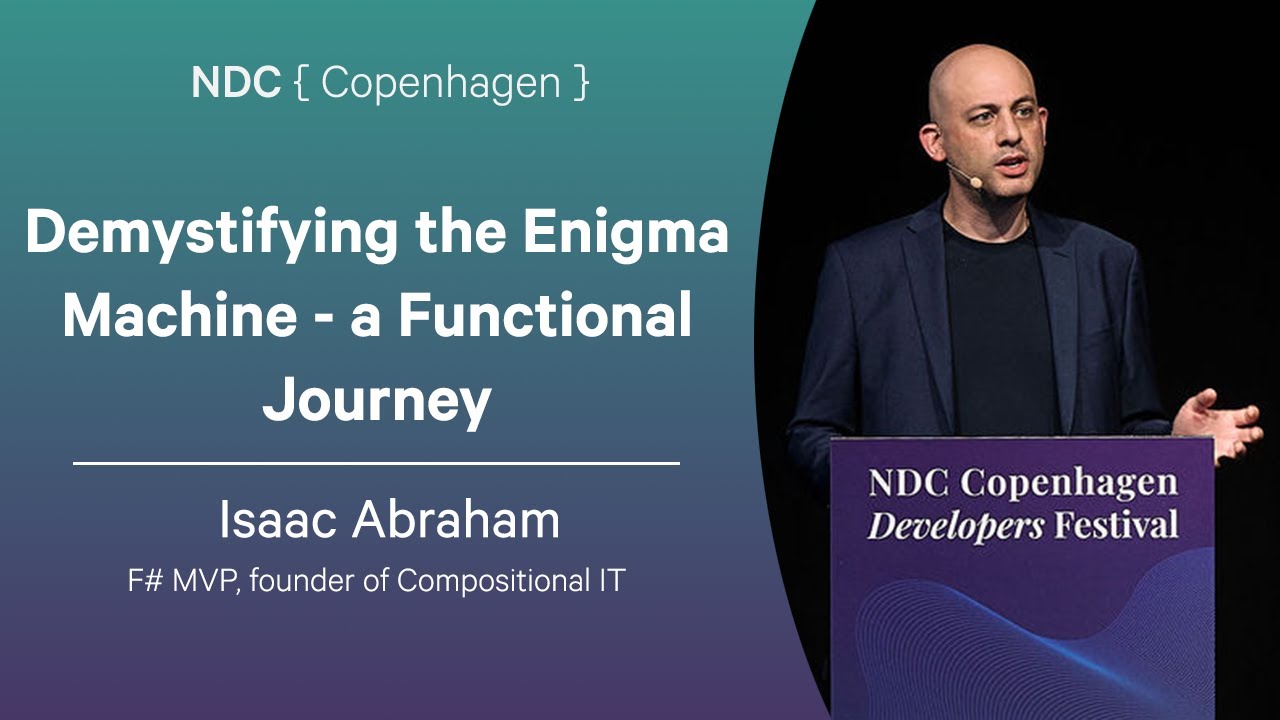 NDC { Copenhagen }

Demystifying the Enigma Machine - a Functional Journey

Isaac Abraham

F# MVP, founder of Compositional IT

NDC Copenhagen
Developers Festival